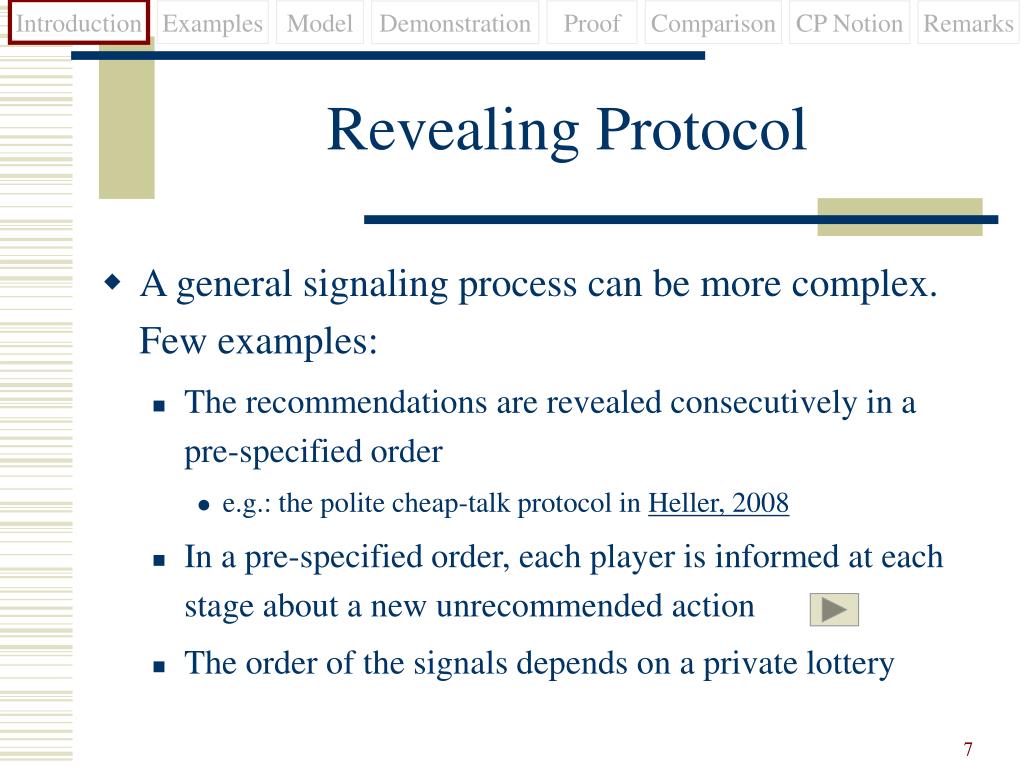 Introduction Examples Model Demonstration Proof Comparison CP Notion Remarks

Revealing Protocol

A general signaling process can be more complex. Few examples:

The recommendations are revealed consecutively in a pre-specified order

e.g.: the polite cheap-talk protocol in Heller, 2008

In a pre-specified order, each player is informed at each stage about a new unrecommended action

The order of the signals depends on a private lottery

7